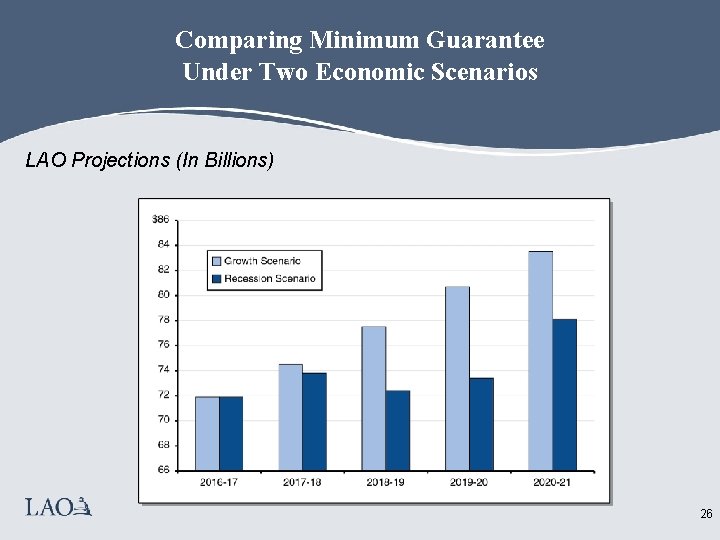 Comparing Minimum Guarantee Under Two Economic Scenarios

LAO Projections (In Billions)

$86
84
82
80
78
76
74
72
70
68
66

Growth Scenario
Recession Scenario

2016-17
2017-18
2018-19
2019-20
2020-21

LAO

26